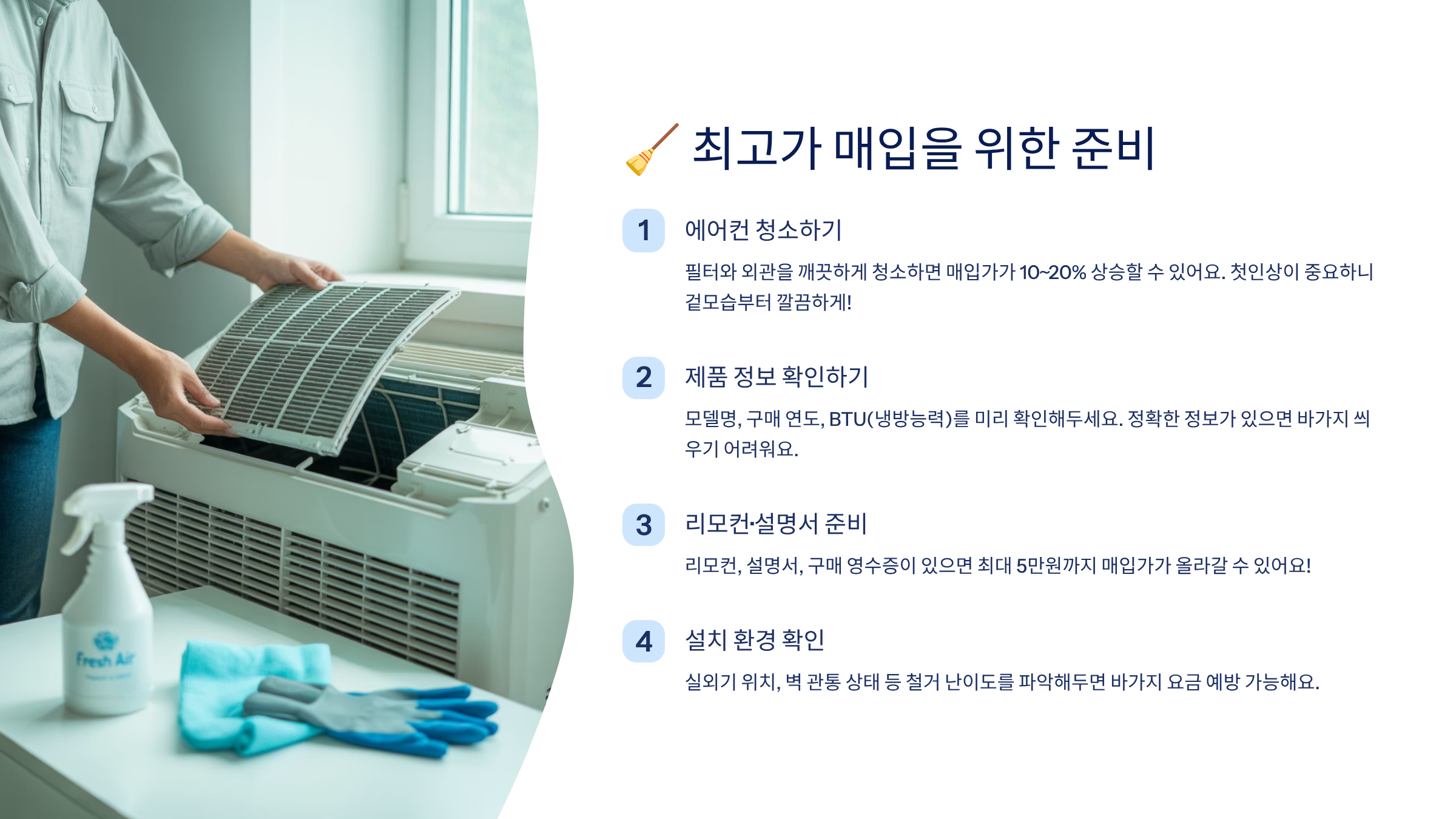 Fresh Air

🧹 최고가 매입을 위한 준비

1

에어컨 청소하기

필터와 외관을 깨끗하게 청소하면 매입가가 10~20% 상승할 수 있어요. 첫인상이 중요하니 겉모습부터 깔끔하게!

2

제품 정보 확인하기

모델명, 구매 연도, BTU(냉방능력)를 미리 확인해두세요. 정확한 정보가 있으면 바가지 씌우기 어려워요.

3

리모컨·설명서 준비

리모컨, 설명서, 구매 영수증이 있으면 최대 5만원까지 매입가가 올라갈 수 있어요!

4

설치 환경 확인

실외기 위치, 벽 관통 상태 등 철거 난이도를 파악해두면 바가지 요금 예방 가능해요.